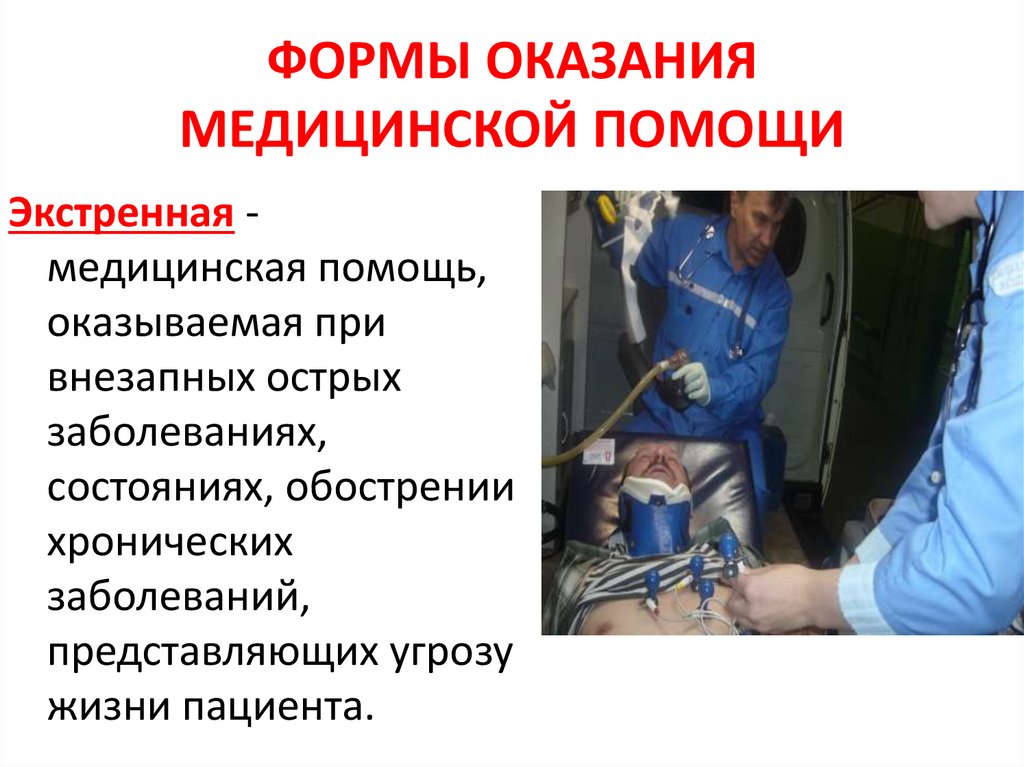 ФОРМЫ ОКАЗАНИЯ МЕДИЦИНСКОЙ ПОМОЩИ

Экстренная - медицинская помощь, оказываемая при внезапных острых заболеваниях, состояниях, обострении хронических заболеваний, представляющих угрозу жизни пациента.